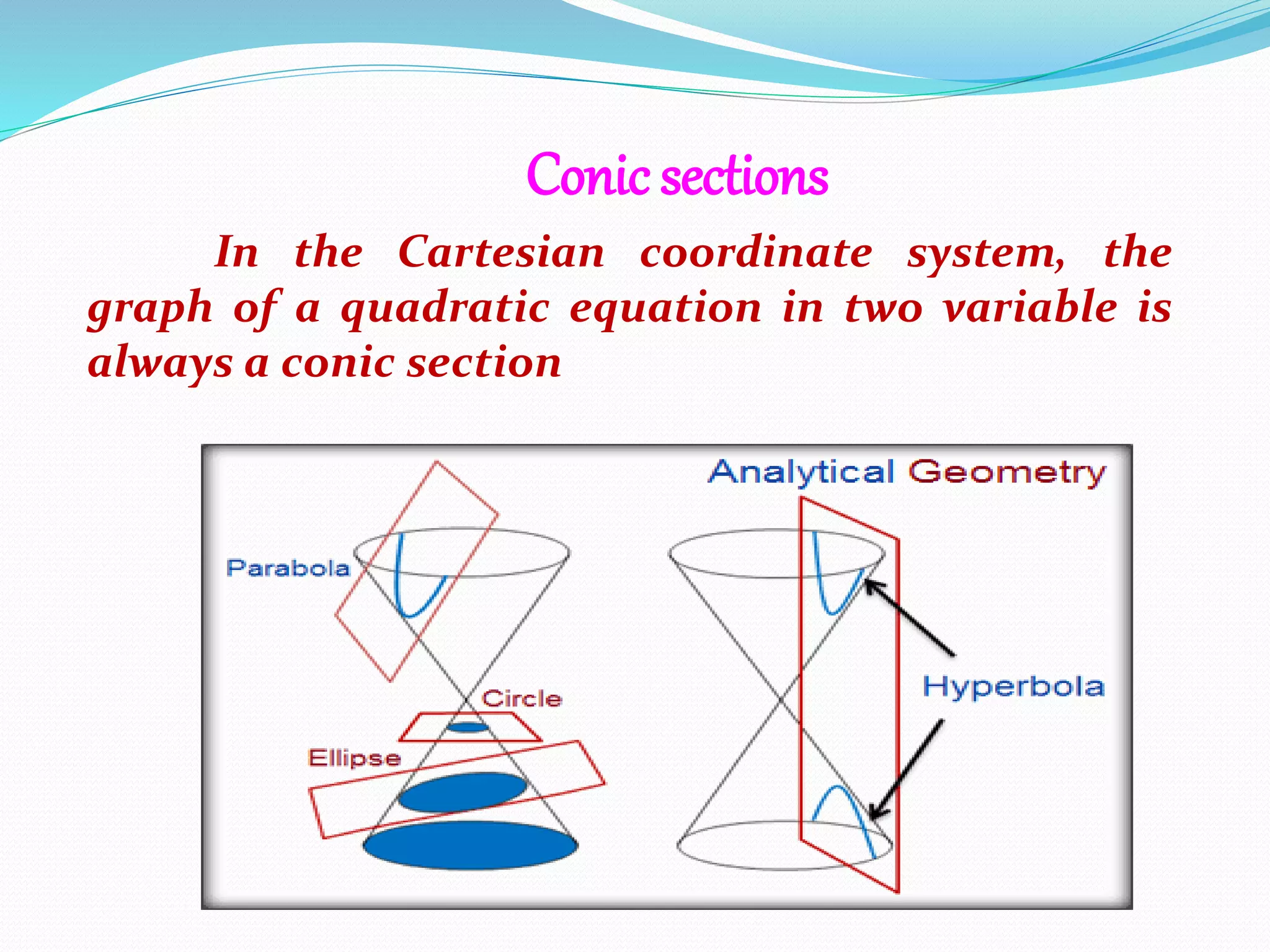 Conic sections

In the Cartesian coordinate system, the graph of a quadratic equation in two variable is always a conic section

Analytical Geometry

Parabola

Circle

Ellipse

Hyperbola